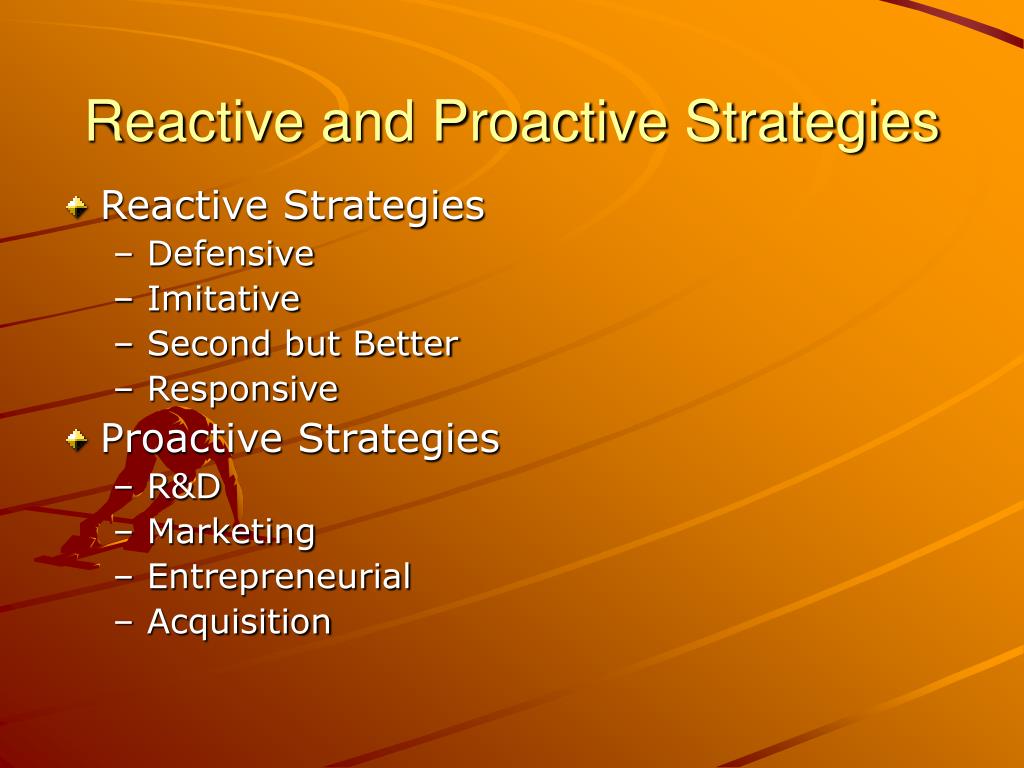 Reactive and Proactive Strategies

Reactive Strategies
– Defensive
– Imitative
– Second but Better
– Responsive

Proactive Strategies
– R&D
– Marketing
– Entrepreneurial
– Acquisition